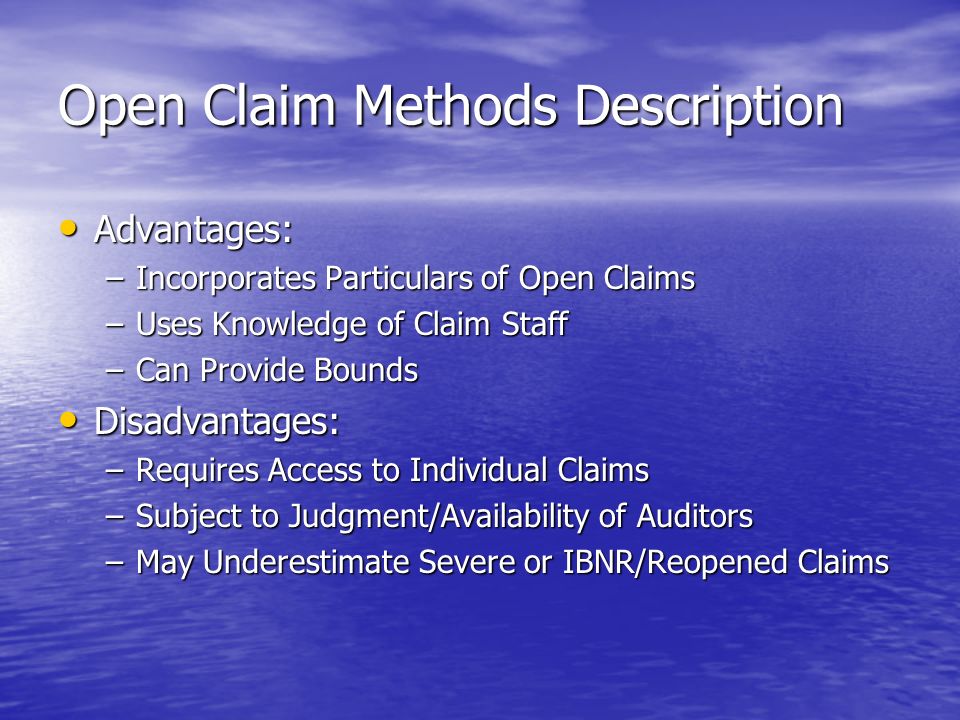 Open Claim Methods Description

• Advantages:
– Incorporates Particulars of Open Claims
– Uses Knowledge of Claim Staff
– Can Provide Bounds

• Disadvantages:
– Requires Access to Individual Claims
– Subject to Judgment/Availability of Auditors
– May Underestimate Severe or IBNR/Reopened Claims